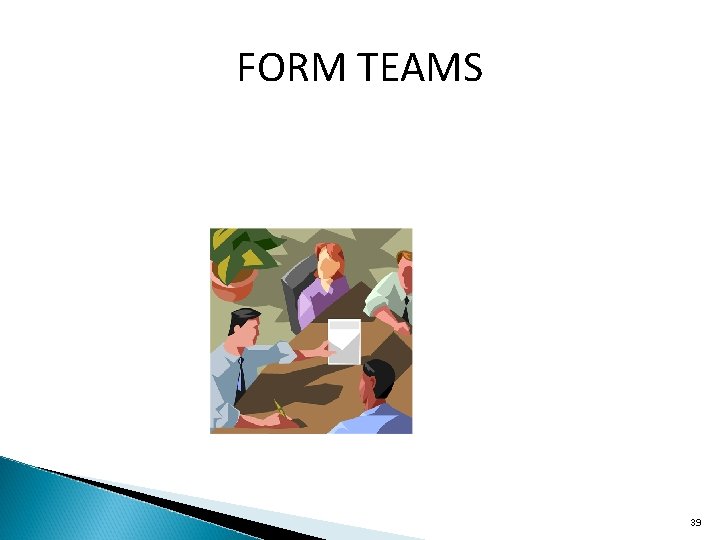 FORM TEAMS

39